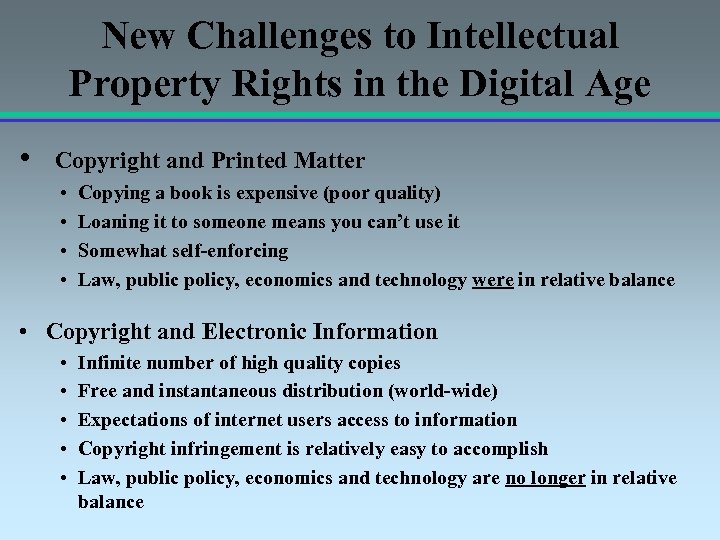 New Challenges to Intellectual Property Rights in the Digital Age

• Copyright and Printed Matter
  • Copying a book is expensive (poor quality)
  • Loaning it to someone means you can't use it
  • Somewhat self-enforcing
  • Law, public policy, economics and technology were in relative balance

• Copyright and Electronic Information
  • Infinite number of high quality copies
  • Free and instantaneous distribution (world-wide)
  • Expectations of internet users access to information
  • Copyright infringement is relatively easy to accomplish
  • Law, public policy, economics and technology are no longer in relative balance